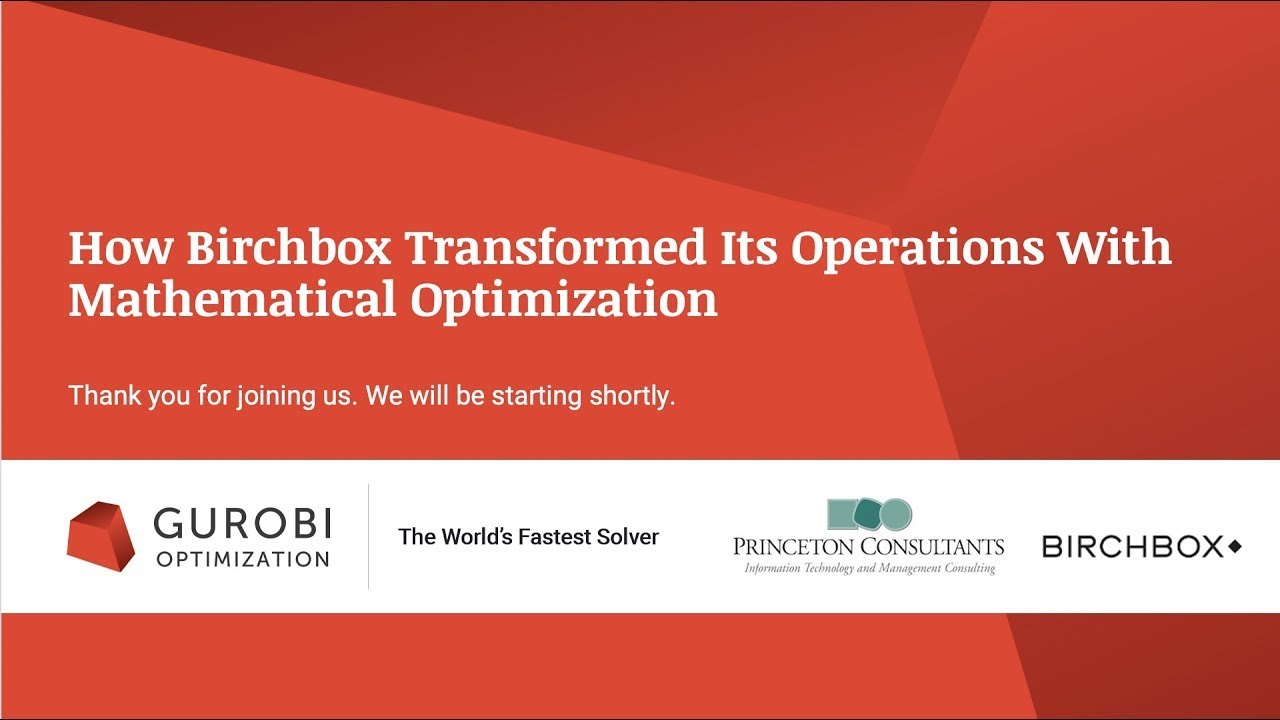 How Birchbox Transformed Its Operations With Mathematical Optimization

Thank you for joining us. We will be starting shortly.

GUROBI OPTIMIZATION

The World's Fastest Solver

PRINCETON CONSULTANTS
Information Technology and Management Consulting

BIRCHBOX